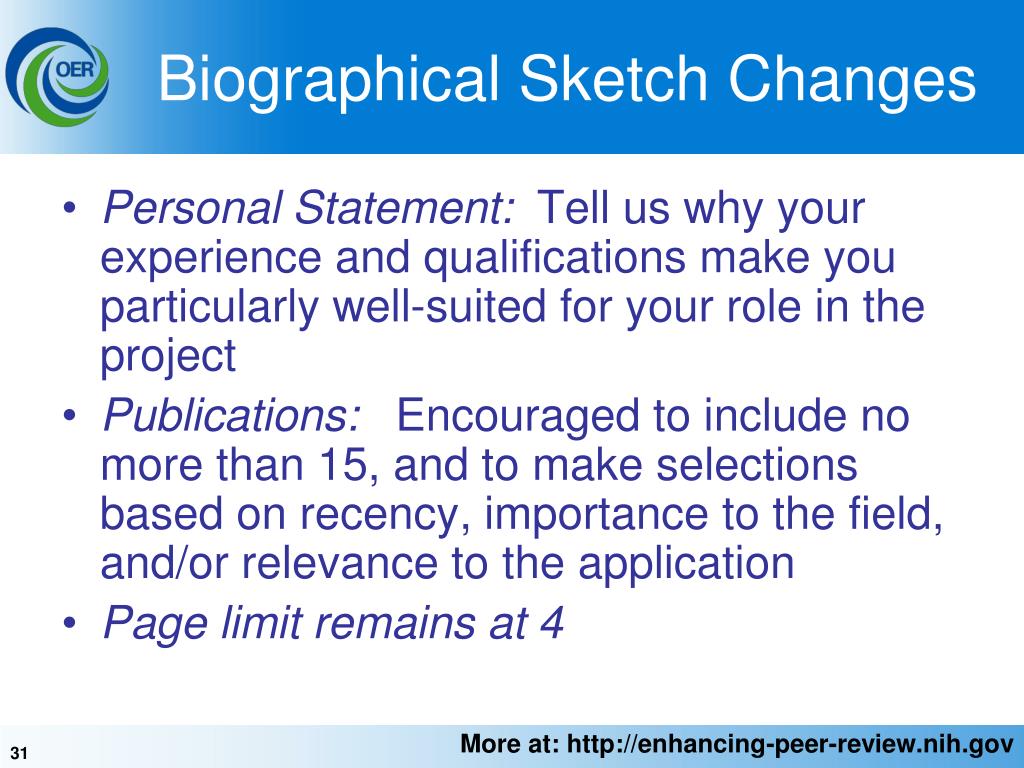 OER

Biographical Sketch Changes

• Personal Statement: Tell us why your experience and qualifications make you particularly well-suited for your role in the project
• Publications: Encouraged to include no more than 15, and to make selections based on recency, importance to the field, and/or relevance to the application
• Page limit remains at 4

31

More at: http://enhancing-peer-review.nih.gov